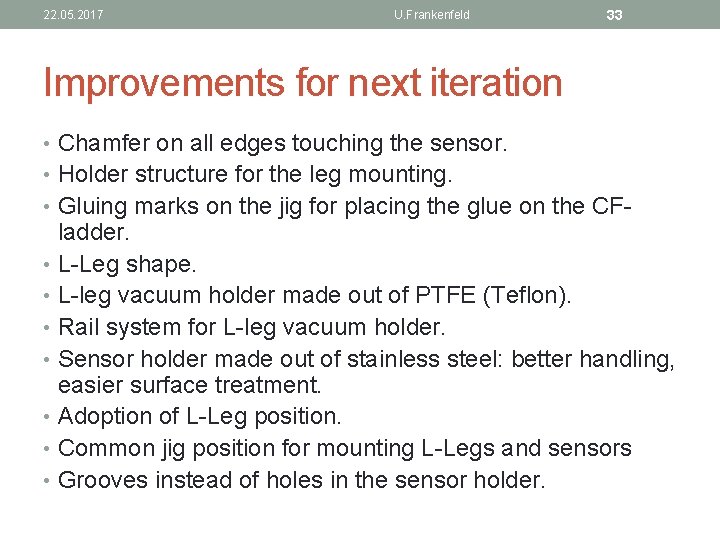 22.05.2017 U.Frankenfeld 33

Improvements for next iteration

• Chamfer on all edges touching the sensor.
• Holder structure for the leg mounting.
• Gluing marks on the jig for placing the glue on the CF-ladder.
• L-Leg shape.
• L-leg vacuum holder made out of PTFE (Teflon).
• Rail system for L-leg vacuum holder.
• Sensor holder made out of stainless steel: better handling, easier surface treatment.
• Adoption of L-Leg position.
• Common jig position for mounting L-Legs and sensors
• Grooves instead of holes in the sensor holder.